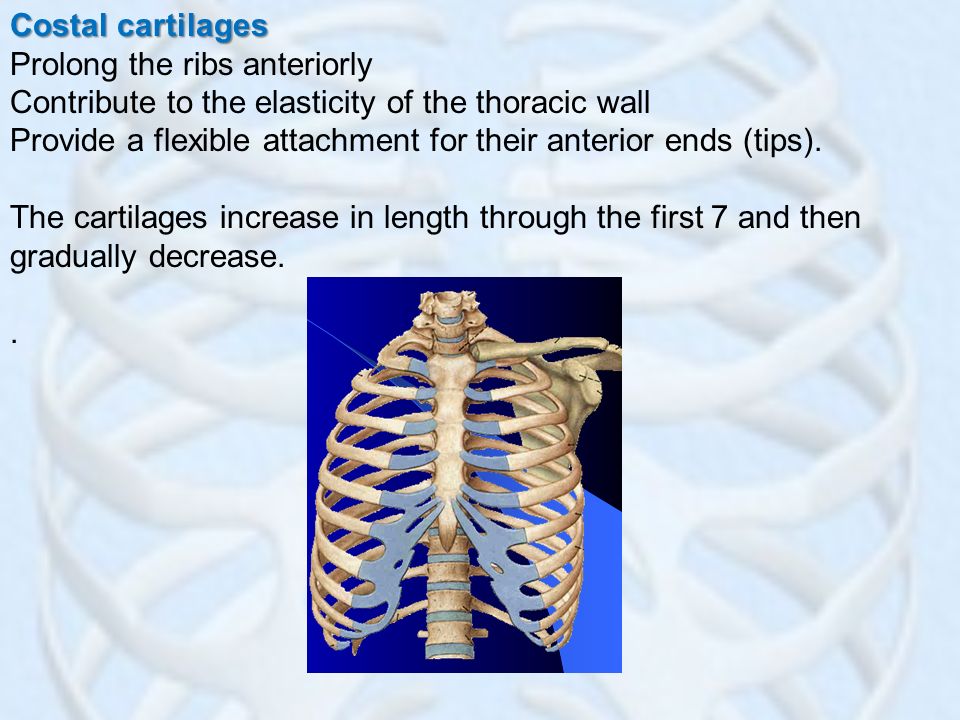 Costal cartilages
Prolong the ribs anteriorly
Contribute to the elasticity of the thoracic wall
Provide a flexible attachment for their anterior ends (tips).

The cartilages increase in length through the first 7 and then gradually decrease.

.